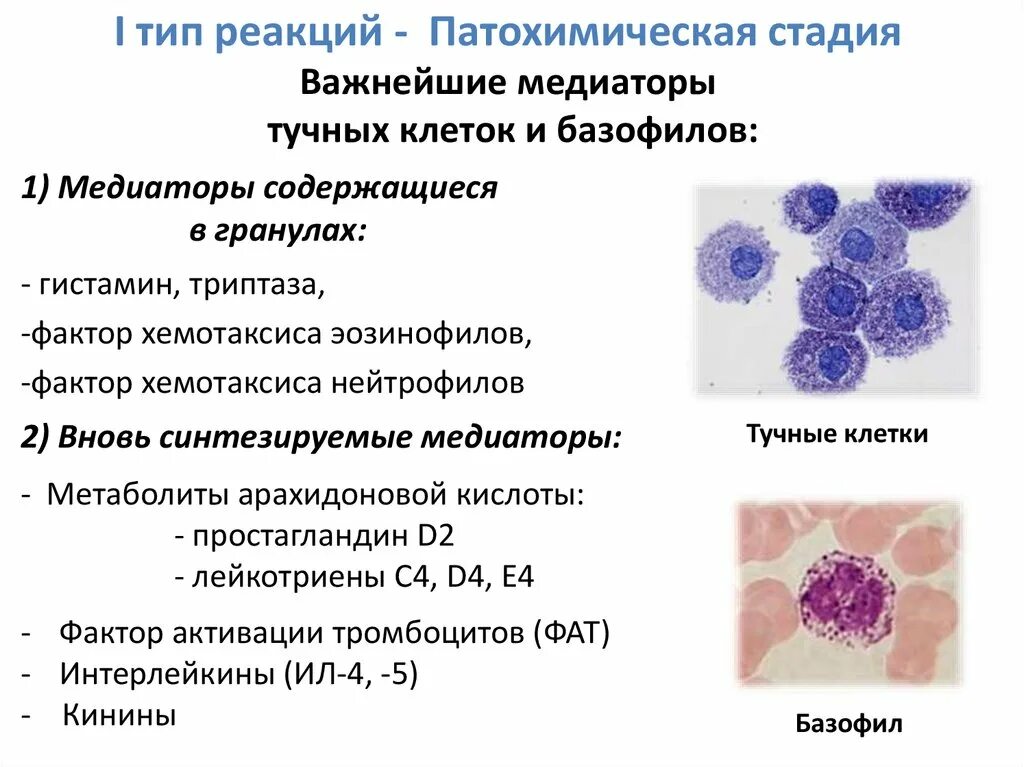 I тип реакций - Патохимическая стадия
Важнейшие медиаторы тучных клеток и базофилов:

1) Медиаторы содержащиеся в гранулах:

- гистамин, триптаза,

-фактор хемотаксиса эозинофилов,

-фактор хемотаксиса нейтрофилов

2) Вновь синтезируемые медиаторы:

- Метаболиты арахидоновой кислоты:
- простагландин D2
- лейкотриены C4, D4, E4

- Фактор активации тромбоцитов (ФАТ)
- Интерлейкины (ИЛ-4, -5)
- Кинины

Тучные клетки

Базофил